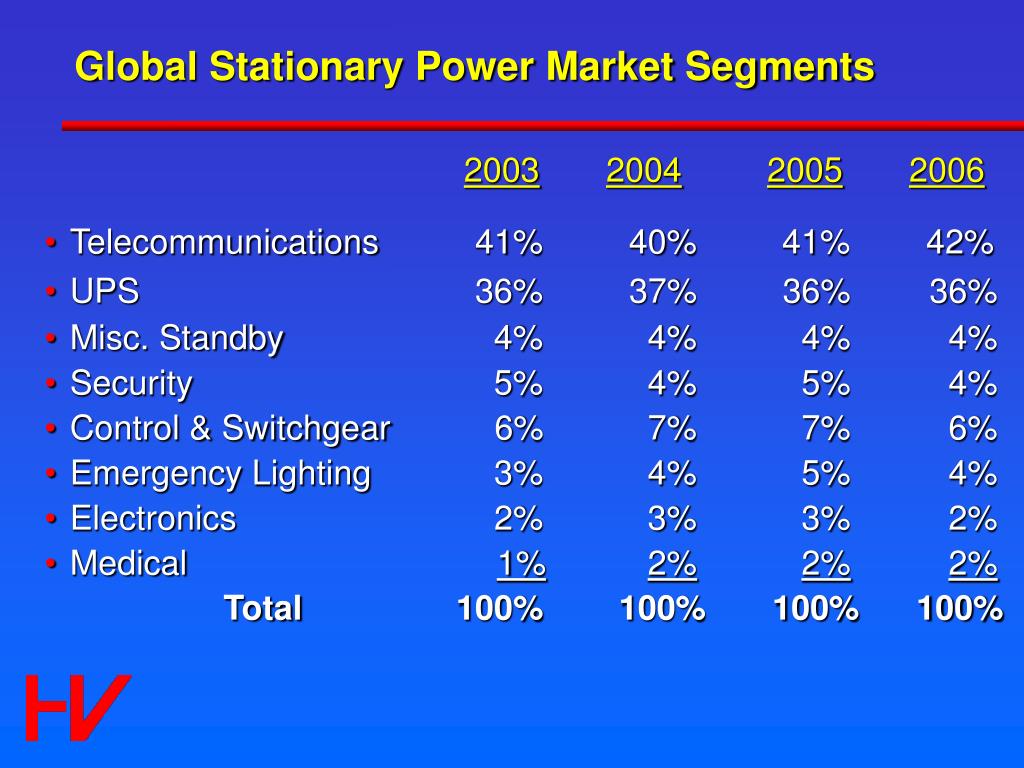 Global Stationary Power Market Segments

| | 2003 | 2004 | 2005 | 2006 |
|---|---|---|---|---|
| • Telecommunications | 41% | 40% | 41% | 42% |
| • UPS | 36% | 37% | 36% | 36% |
| • Misc. Standby | 4% | 4% | 4% | 4% |
| • Security | 5% | 4% | 5% | 4% |
| • Control & Switchgear | 6% | 7% | 7% | 6% |
| • Emergency Lighting | 3% | 4% | 5% | 4% |
| • Electronics | 2% | 3% | 3% | 2% |
| • Medical | 1% | 2% | 2% | 2% |
| Total | 100% | 100% | 100% | 100% |

HV